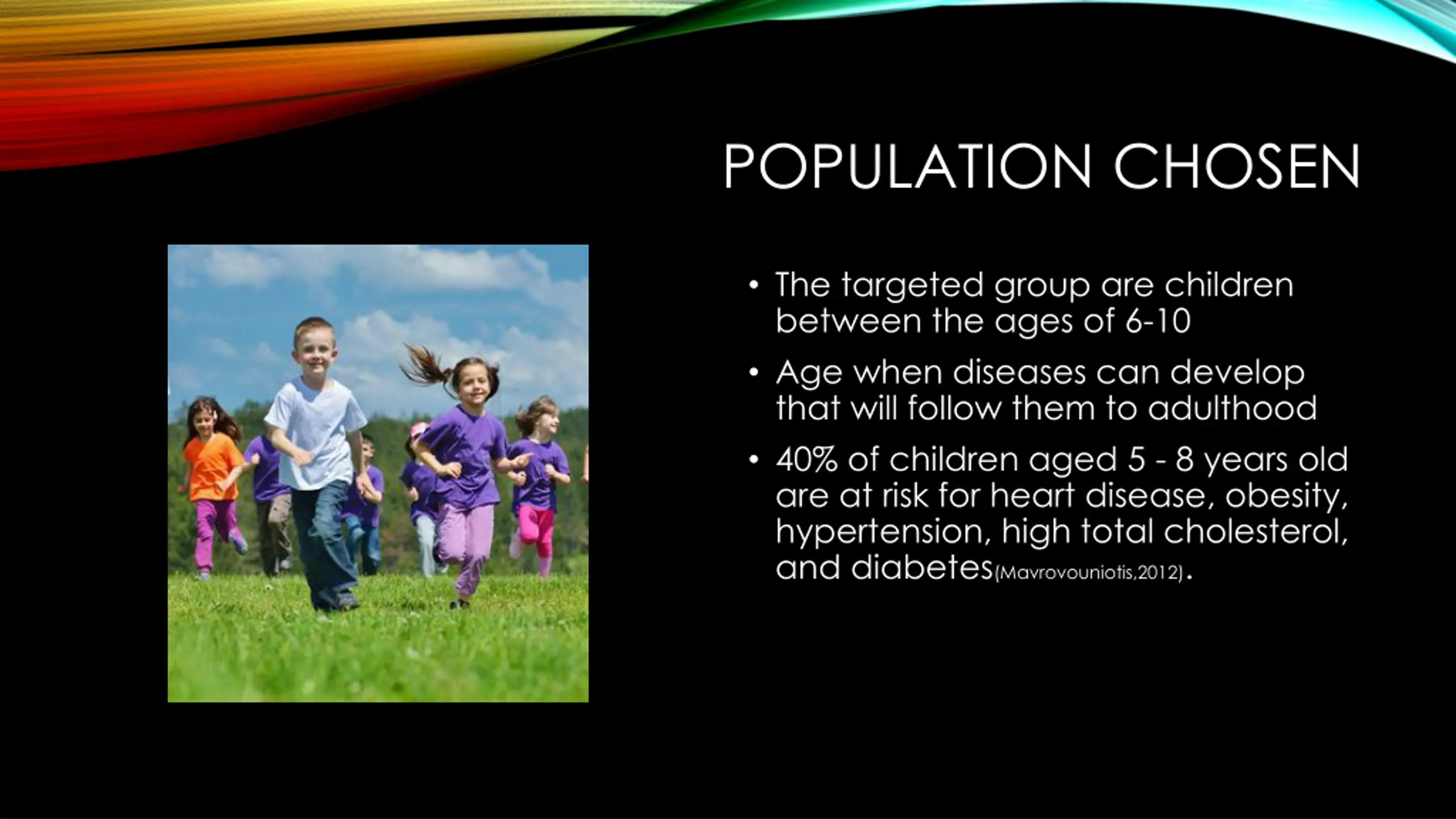 POPULATION CHOSEN

• The targeted group are children between the ages of 6-10

• Age when diseases can develop that will follow them to adulthood

• 40% of children aged 5 - 8 years old are at risk for heart disease, obesity, hypertension, high total cholesterol, and diabetes(Mavrovouniotis,2012).